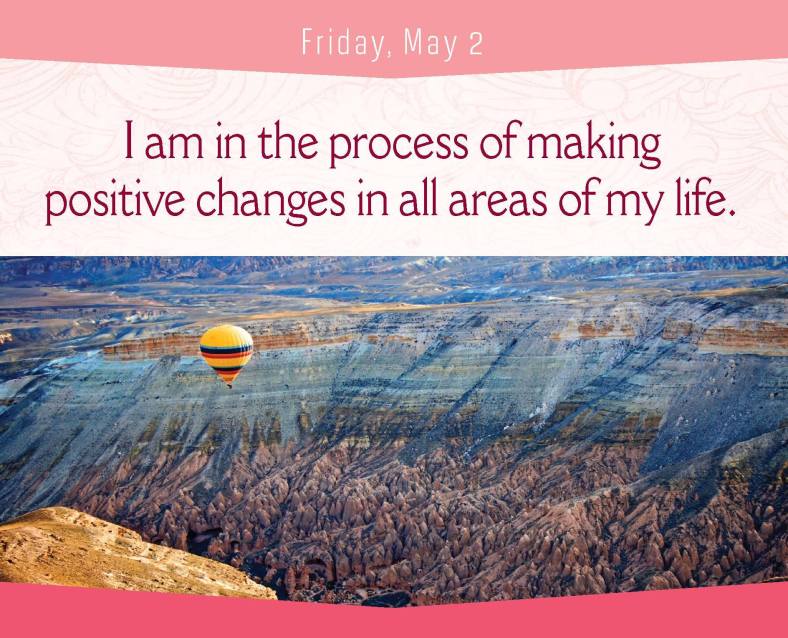 Friday, May 2

I am in the process of making positive changes in all areas of my life.